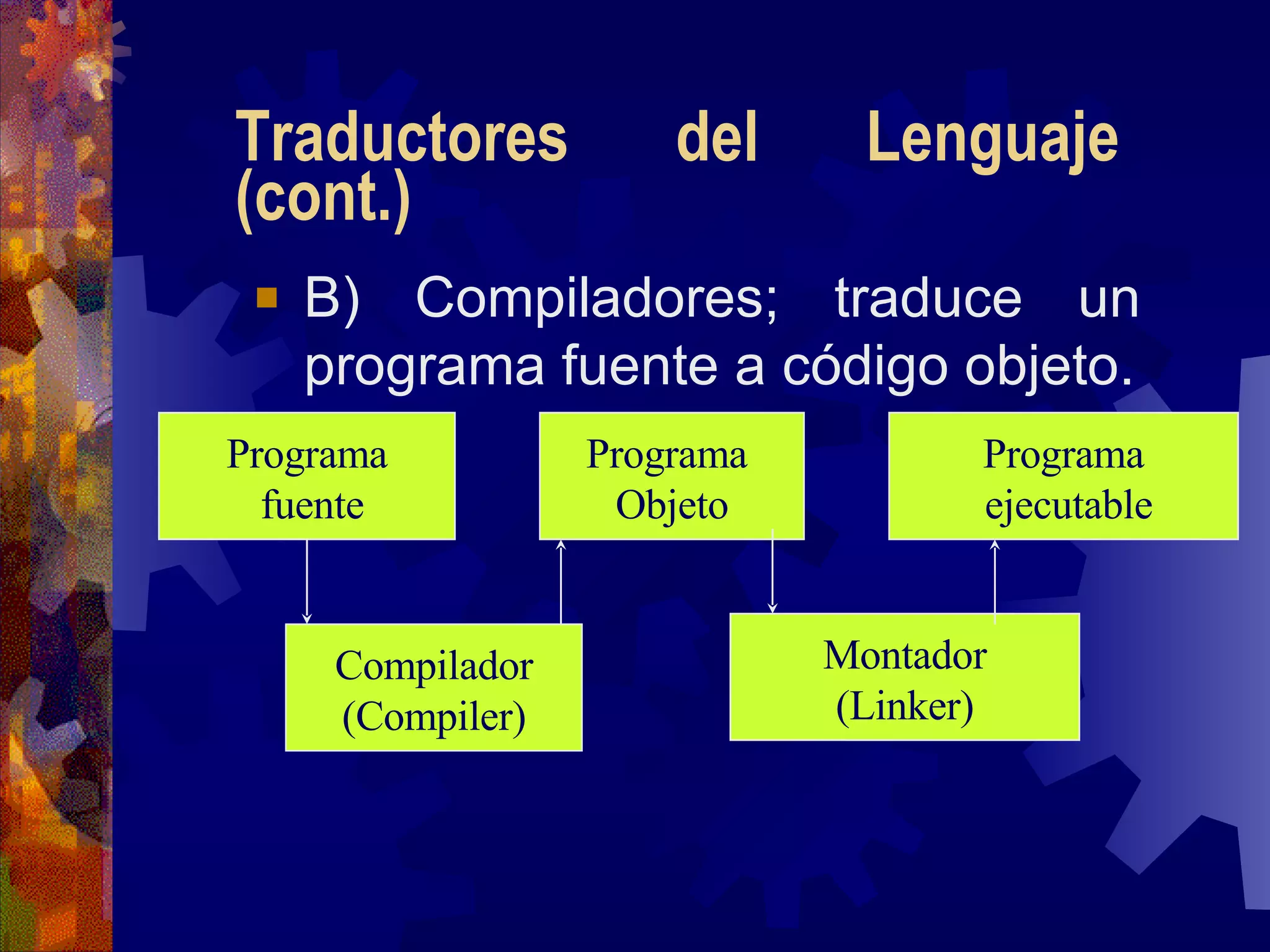 Traductores del Lenguaje (cont.)

B) Compiladores; traduce un programa fuente a código objeto.

Programa fuente

Programa Objeto

Programa ejecutable

Compilador (Compiler)

Montador (Linker)